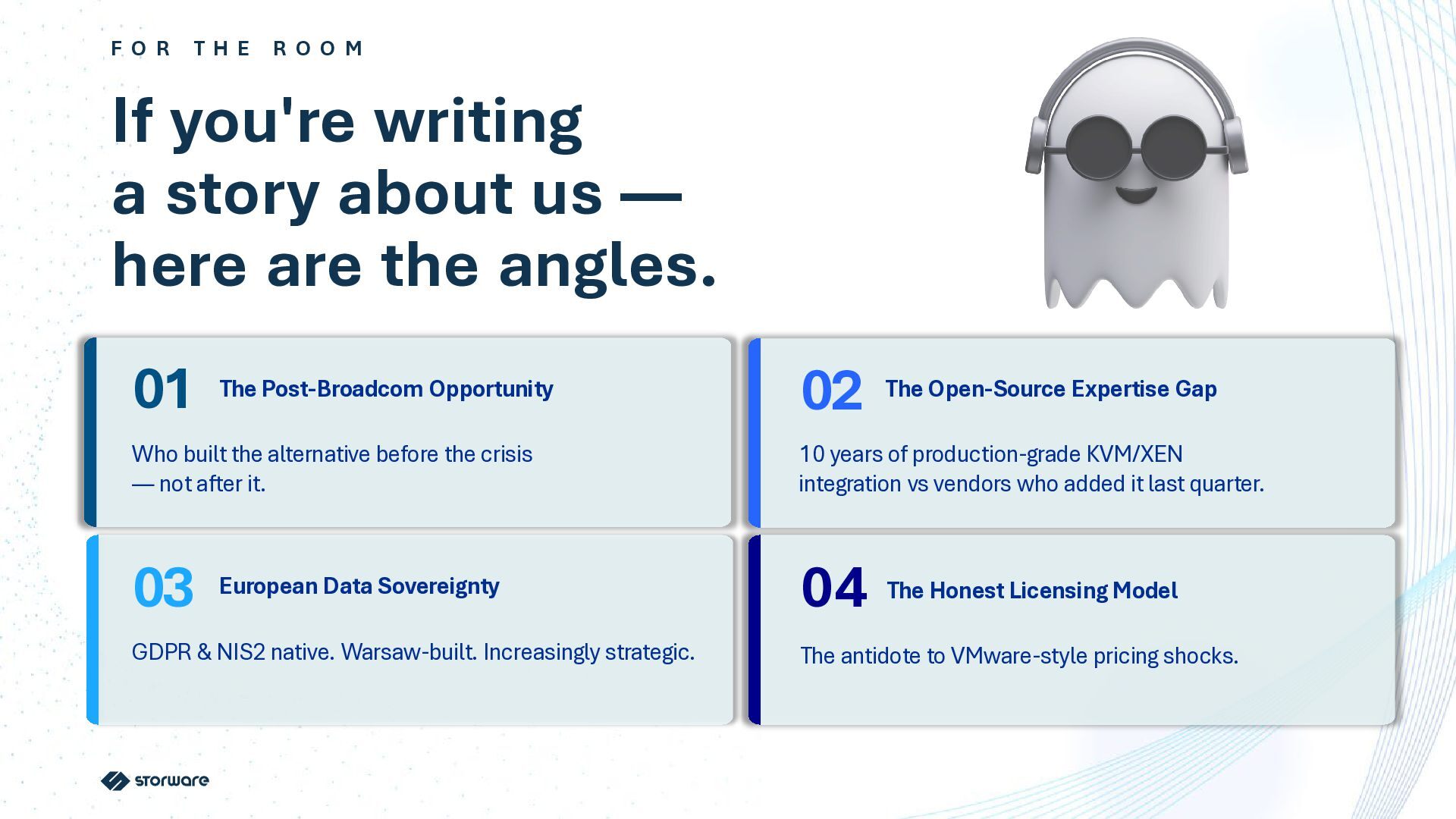 FOR THE ROOM

If you're writing a story about us — here are the angles.

01 The Post-Broadcom Opportunity

Who built the alternative before the crisis — not after it.

02 The Open-Source Expertise Gap

10 years of production-grade KVM/XEN integration vs vendors who added it last quarter.

03 European Data Sovereignty

GDPR & NIS2 native. Warsaw-built. Increasingly strategic.

04 The Honest Licensing Model

The antidote to VMware-style pricing shocks.

storware